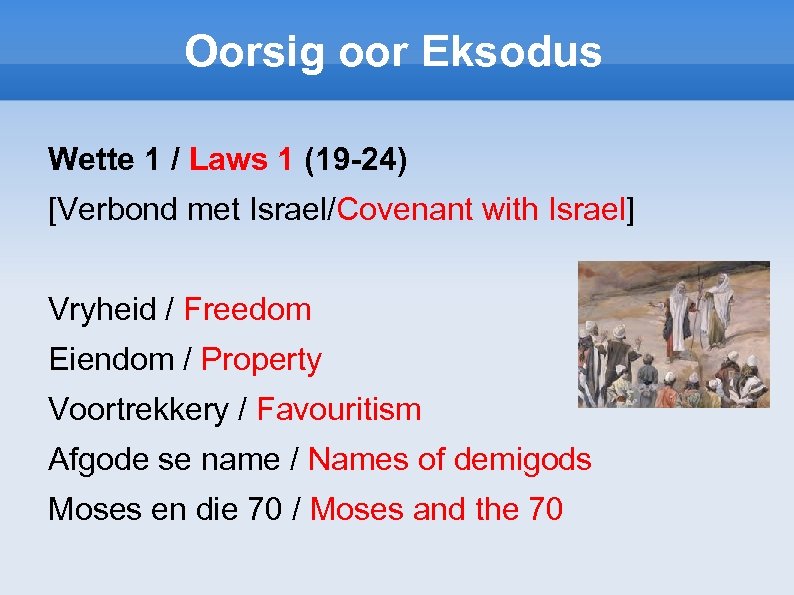 Oorsig oor Eksodus

Wette 1 / Laws 1 (19-24)
[Verbond met Israel/Covenant with Israel]

Vryheid / Freedom
Eiendom / Property
Voortrekkery / Favouritism
Afgode se name / Names of demigods
Moses en die 70 / Moses and the 70